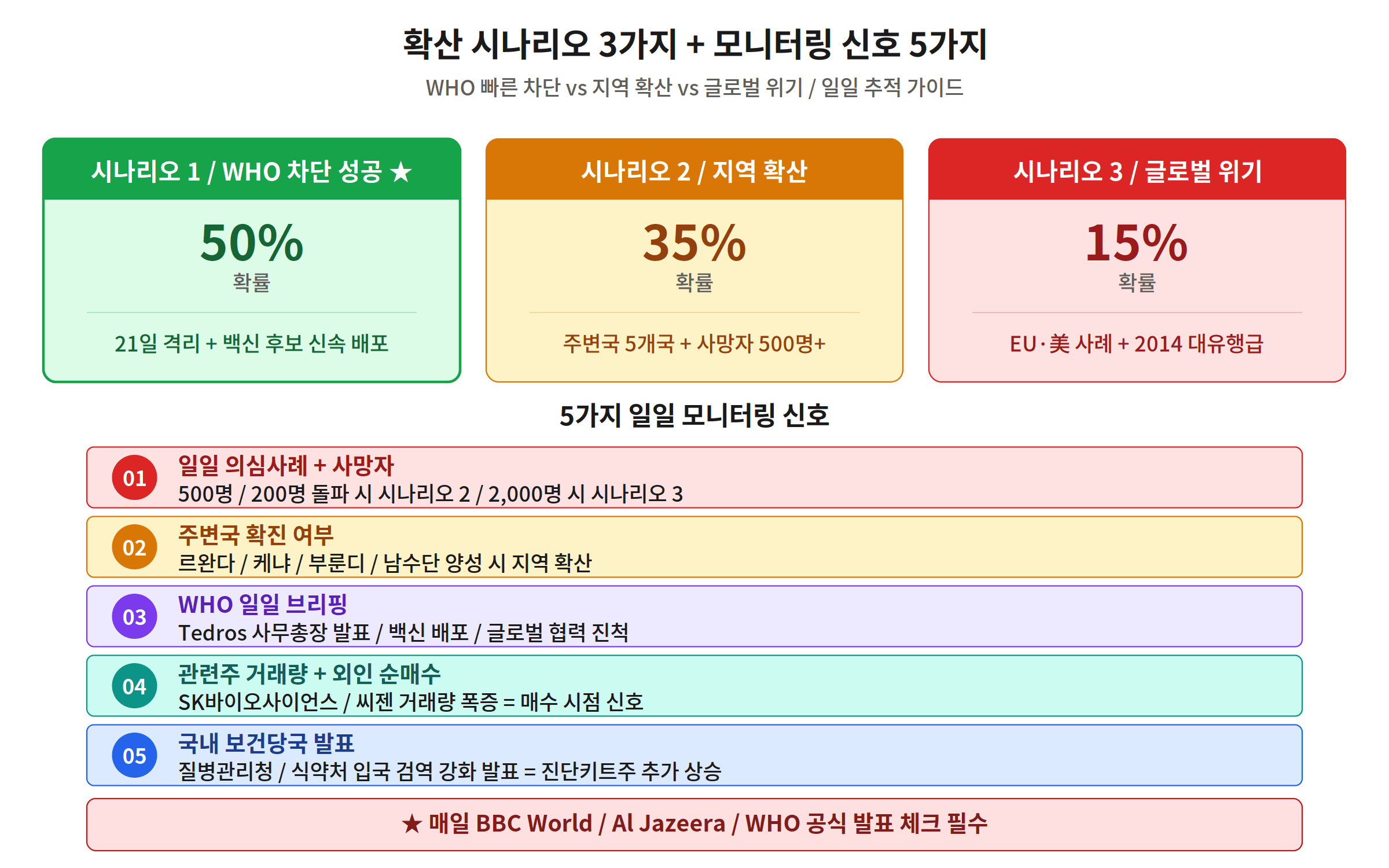 확산 시나리오 3가지 + 모니터링 신호 5가지

WHO 빠른 차단 vs 지역 확산 vs 글로벌 위기 / 일일 추적 가이드

시나리오 1 / WHO 차단 성공 ★

50%

확률

21일 격리 + 백신 후보 신속 배포

시나리오 2 / 지역 확산

35%

확률

주변국 5개국 + 사망자 500명+

시나리오 3 / 글로벌 위기

15%

확률

EU·美 사례 + 2014 대유행급

5가지 일일 모니터링 신호

01 일일 의심사례 + 사망자
500명 / 200명 돌파 시 시나리오 2 / 2,000명 시 시나리오 3

02 주변국 확진 여부
르완다 / 케냐 / 부룬디 / 남수단 양성 시 지역 확산

03 WHO 일일 브리핑
Tedros 사무총장 발표 / 백신 배포 / 글로벌 협력 진척

04 관련주 거래량 + 외인 순매수
SK바이오사이언스 / 씨젠 거래량 폭증 = 매수 시점 신호

05 국내 보건당국 발표
질병관리청 / 식약처 입국 검역 강화 발표 = 진단키트주 추가 상승

★ 매일 BBC World / Al Jazeera / WHO 공식 발표 체크 필수